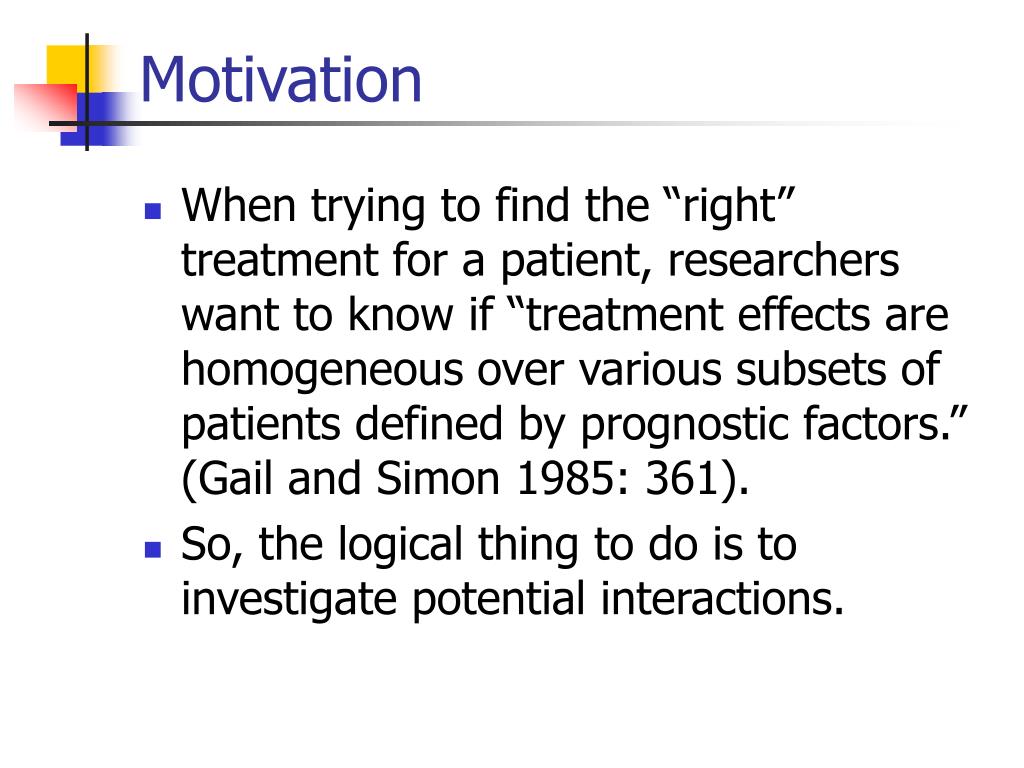 Motivation

- When trying to find the “right” treatment for a patient, researchers want to know if “treatment effects are homogeneous over various subsets of patients defined by prognostic factors.” (Gail and Simon 1985: 361).
- So, the logical thing to do is to investigate potential interactions.